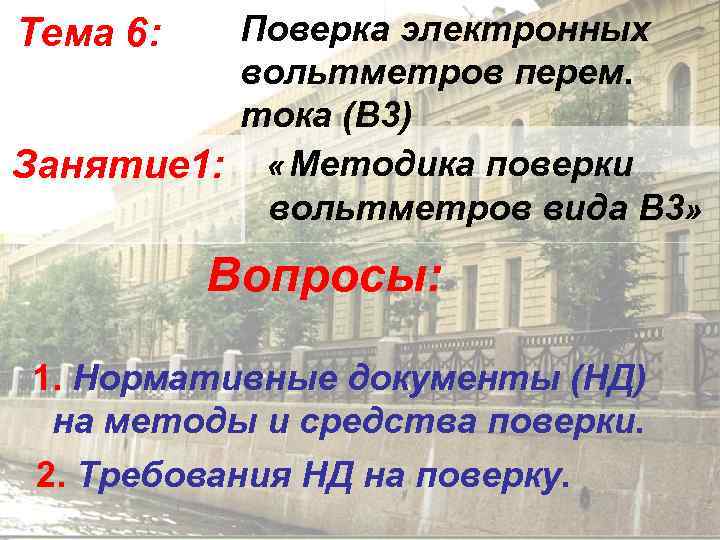 Тема 6:

Поверка электронных вольтметров перем. тока (В3)

Занятие1:

«Методика поверки вольтметров вида В3»

Вопросы:

1. Нормативные документы (НД) на методы и средства поверки.

2. Требования НД на поверку.